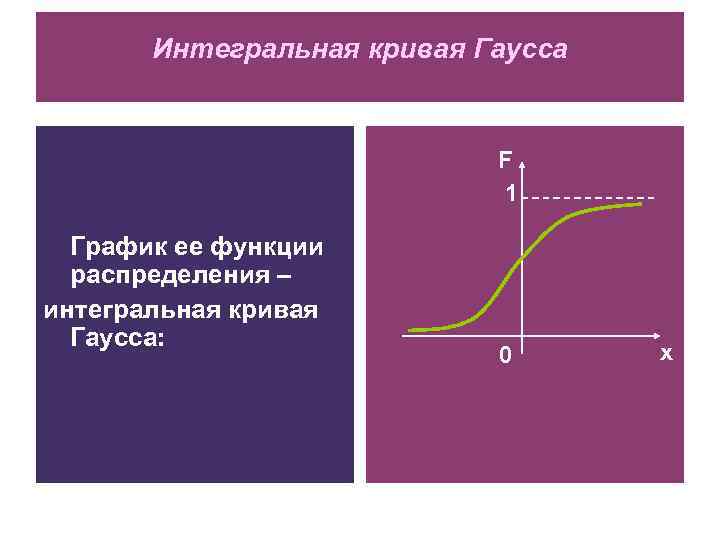 Интегральная кривая Гаусса

График ее функции распределения – интегральная кривая Гаусса:

F

1

0

x